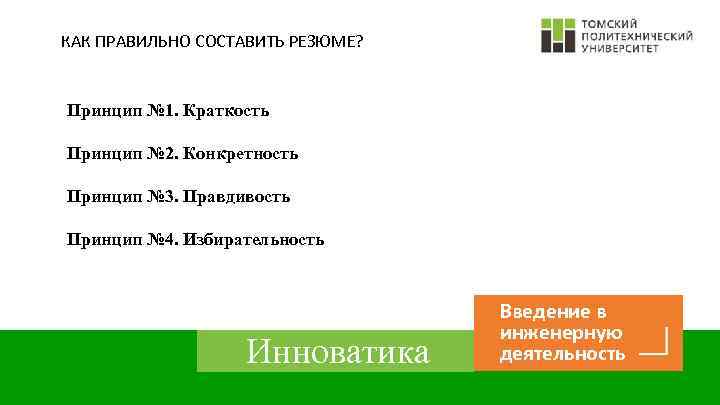 КАК ПРАВИЛЬНО СОСТАВИТЬ РЕЗЮМЕ?

ТОМСКИЙ ПОЛИТЕХНИЧЕСКИЙ УНИВЕРСИТЕТ

Принцип №1. Краткость

Принцип №2. Конкретность

Принцип №3. Правдивость

Принцип №4. Избирательность

Инноватика

Введение в инженерную деятельность